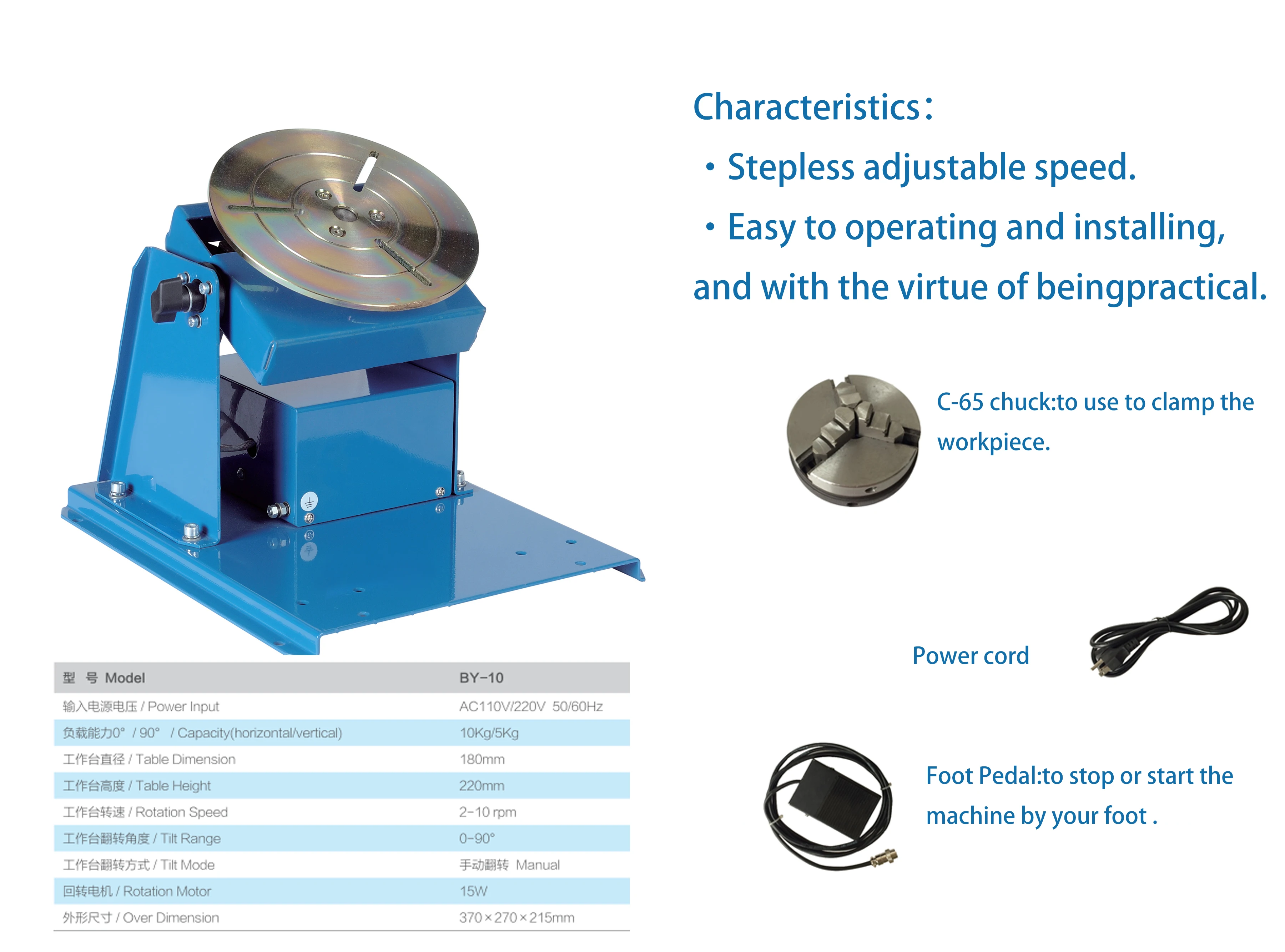 Characteristics:

· Stepless adjustable speed.

· Easy to operating and installing, and with the virtue of beingpractical.

C-65 chuck:to use to clamp the workpiece.

Power cord

Foot Pedal:to stop or start the machine by your foot .

| 型 号 Model | BY-10 |
|---|---|
| 输入电源电压 / Power Input | AC110V/220V 50/60Hz |
| 负载能力0° / 90° / Capacity(horizontal/vertical) | 10Kg/5Kg |
| 工作台直径 / Table Dimension | 180mm |
| 工作台高度 / Table Height | 220mm |
| 工作台转速 / Rotation Speed | 2-10 rpm |
| 工作台翻转角度 / Tilt Range | 0-90° |
| 工作台翻转方式 / Tilt Mode | 手动翻转 Manual |
| 回转电机 / Rotation Motor | 15W |
| 外形尺寸 / Over Dimension | 370×270×215mm |